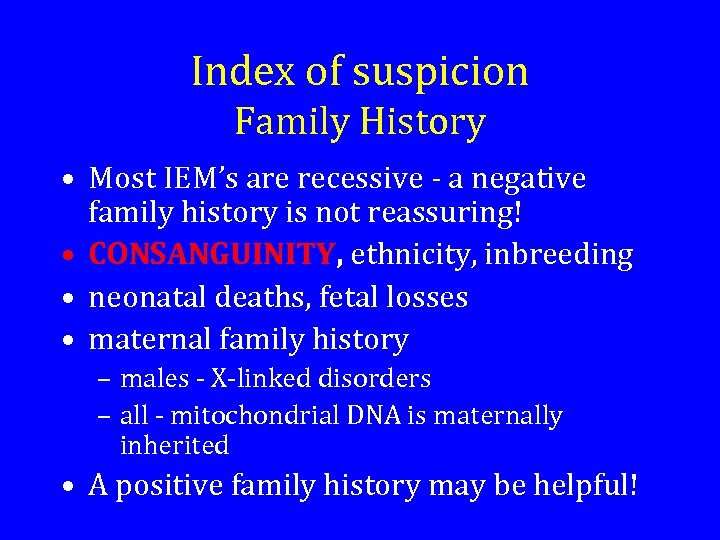 Index of suspicion
Family History

• Most IEM's are recessive - a negative family history is not reassuring!
• CONSANGUINITY, ethnicity, inbreeding
• neonatal deaths, fetal losses
• maternal family history
– males - X-linked disorders
– all - mitochondrial DNA is maternally inherited
• A positive family history may be helpful!